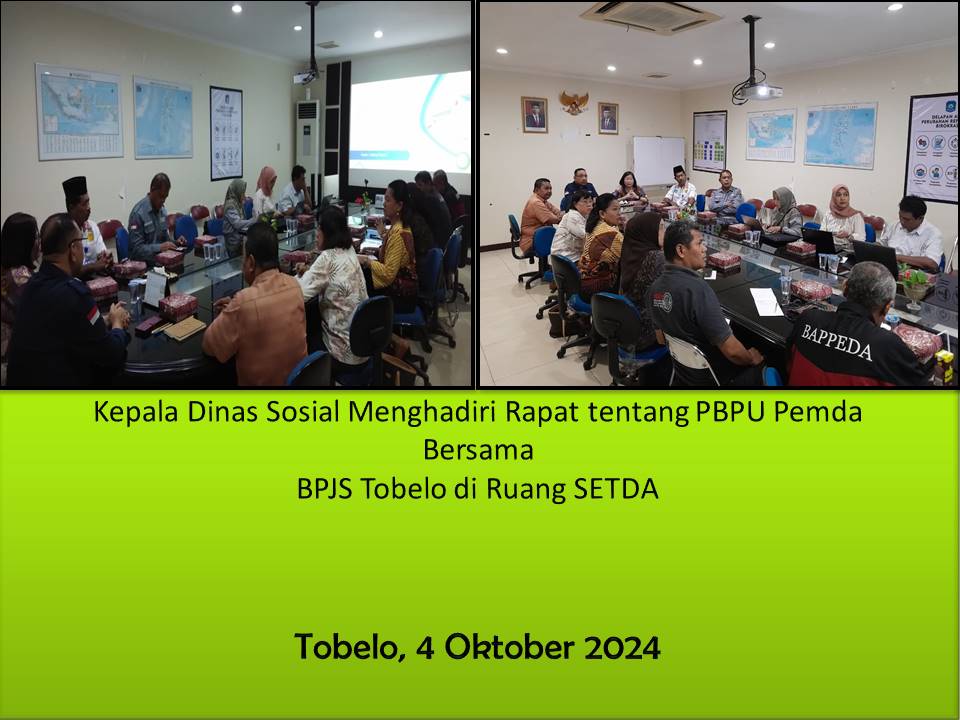 BAPPEDA

Kepala Dinas Sosial Menghadiri Rapat tentang PBPU Pemda Bersama BPJS Tobelo di Ruang SETDA

Tobelo, 4 Oktober 2024